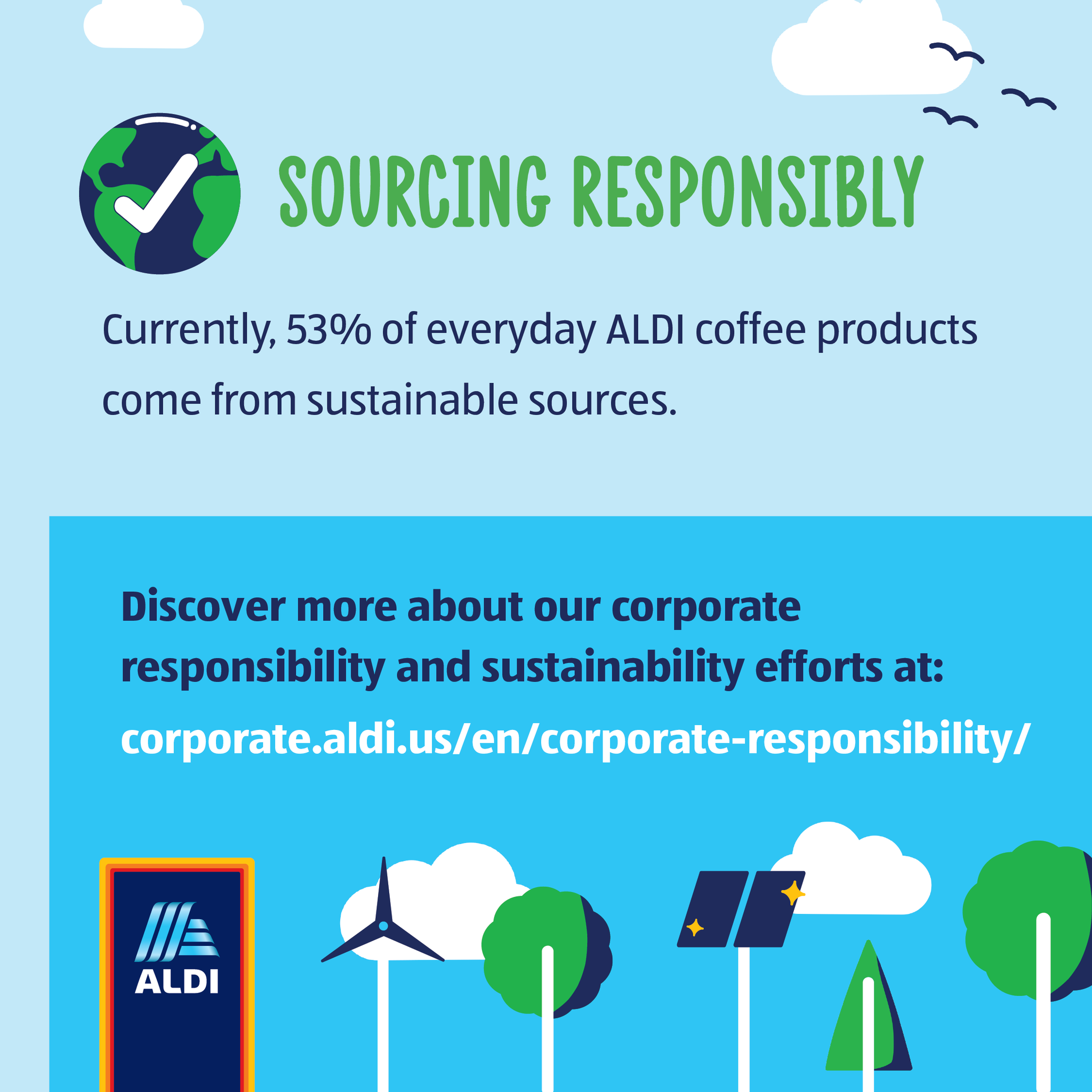 SOURCING RESPONSIBLY

Currently, 53% of everyday ALDI coffee products come from sustainable sources.

Discover more about our corporate responsibility and sustainability efforts at:

corporate.aldi.us/en/corporate-responsibility/

ALDI